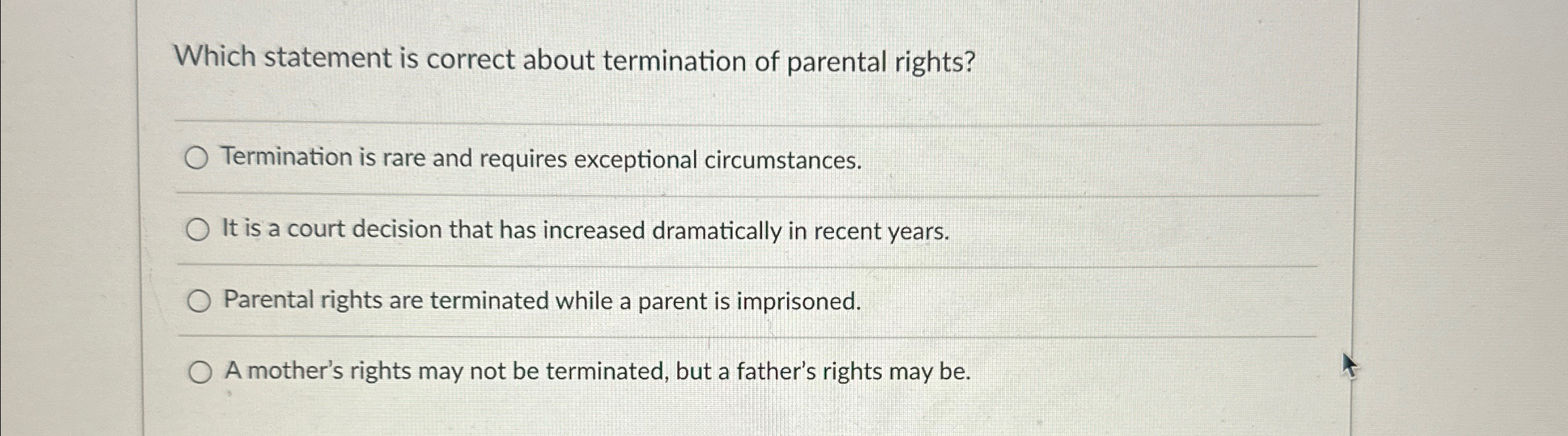 Which statement is correct about termination of parental rights?

Termination is rare and requires exceptional circumstances.

It is a court decision that has increased dramatically in recent years.

Parental rights are terminated while a parent is imprisoned.

A mother's rights may not be terminated, but a father's rights may be.